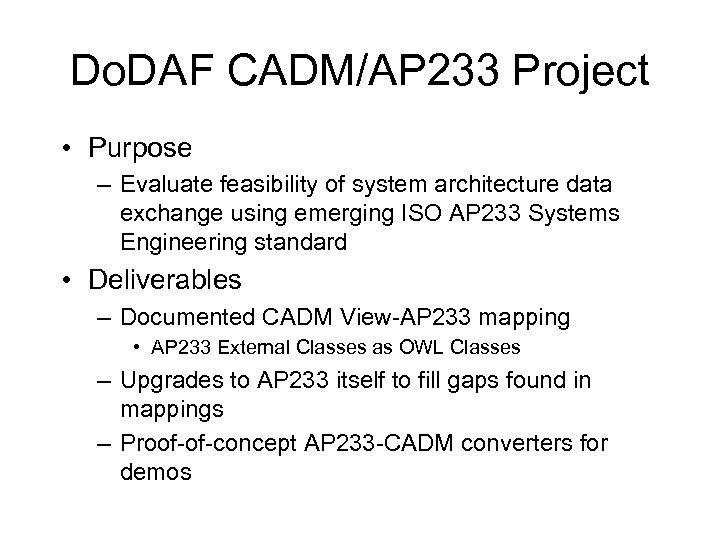 DoDAF CADM/AP233 Project

• Purpose
– Evaluate feasibility of system architecture data exchange using emerging ISO AP233 Systems Engineering standard

• Deliverables
– Documented CADM View-AP233 mapping
• AP233 External Classes as OWL Classes
– Upgrades to AP233 itself to fill gaps found in mappings
– Proof-of-concept AP233-CADM converters for demos